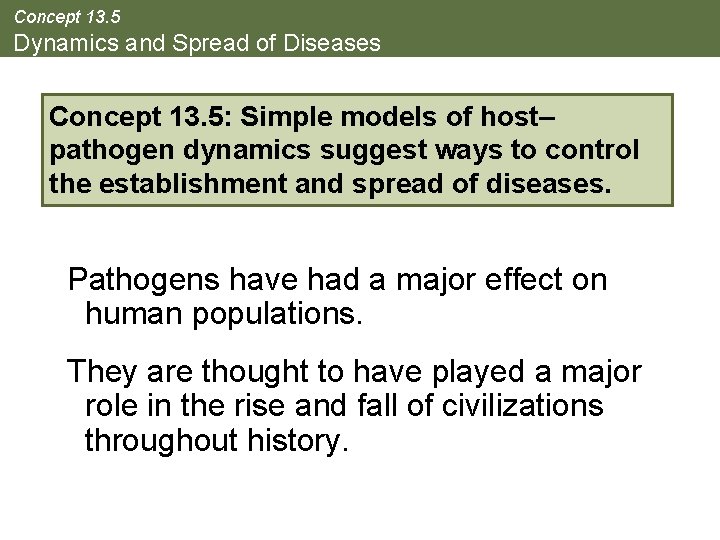 Concept 13.5
Dynamics and Spread of Diseases

Concept 13.5: Simple models of host–pathogen dynamics suggest ways to control the establishment and spread of diseases.

Pathogens have had a major effect on human populations.

They are thought to have played a major role in the rise and fall of civilizations throughout history.